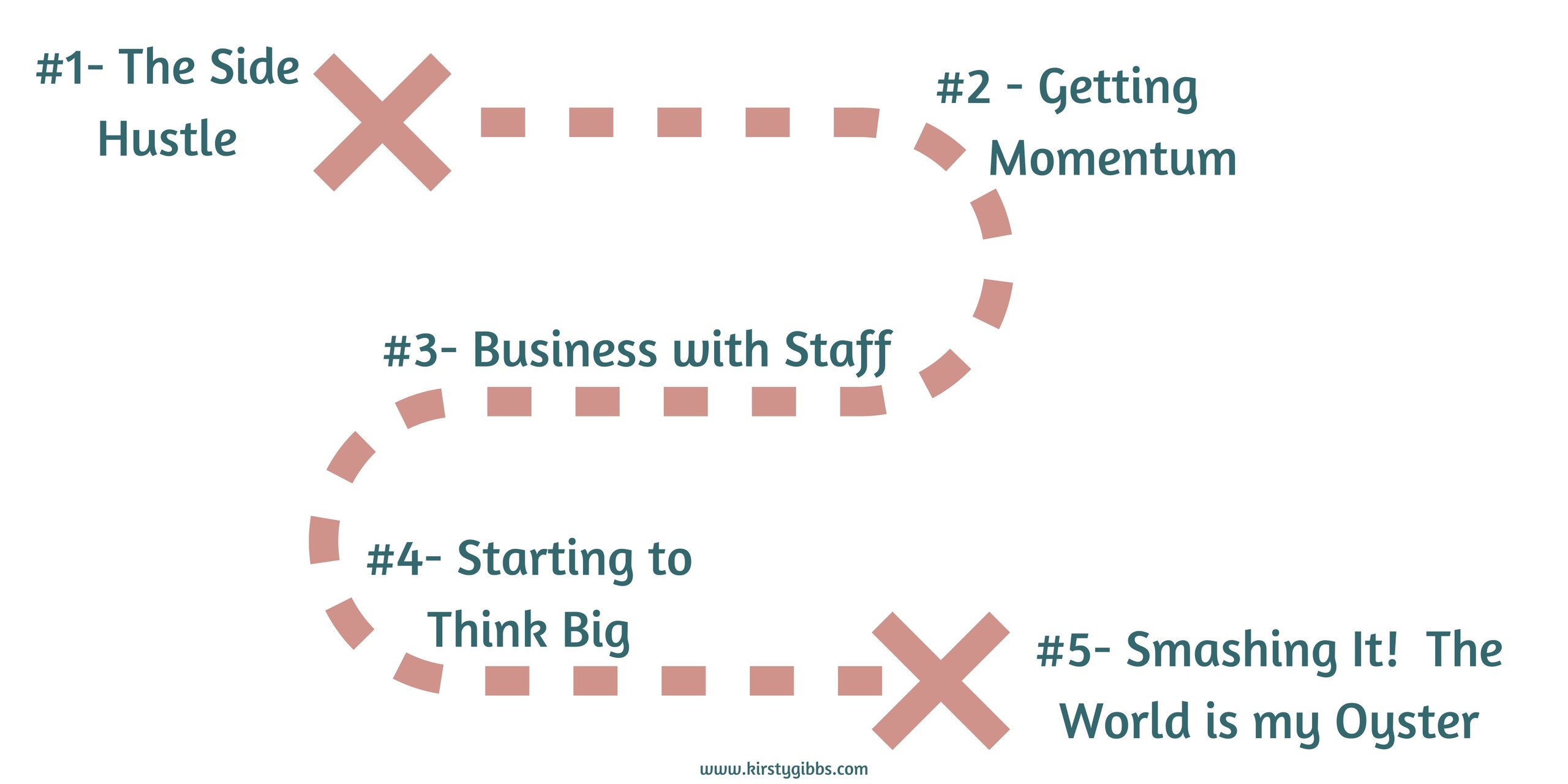 #1- The Side Hustle

#2 - Getting Momentum

#3- Business with Staff

#4- Starting to Think Big

#5- Smashing It! The World is my Oyster

www.kirstygibbs.com